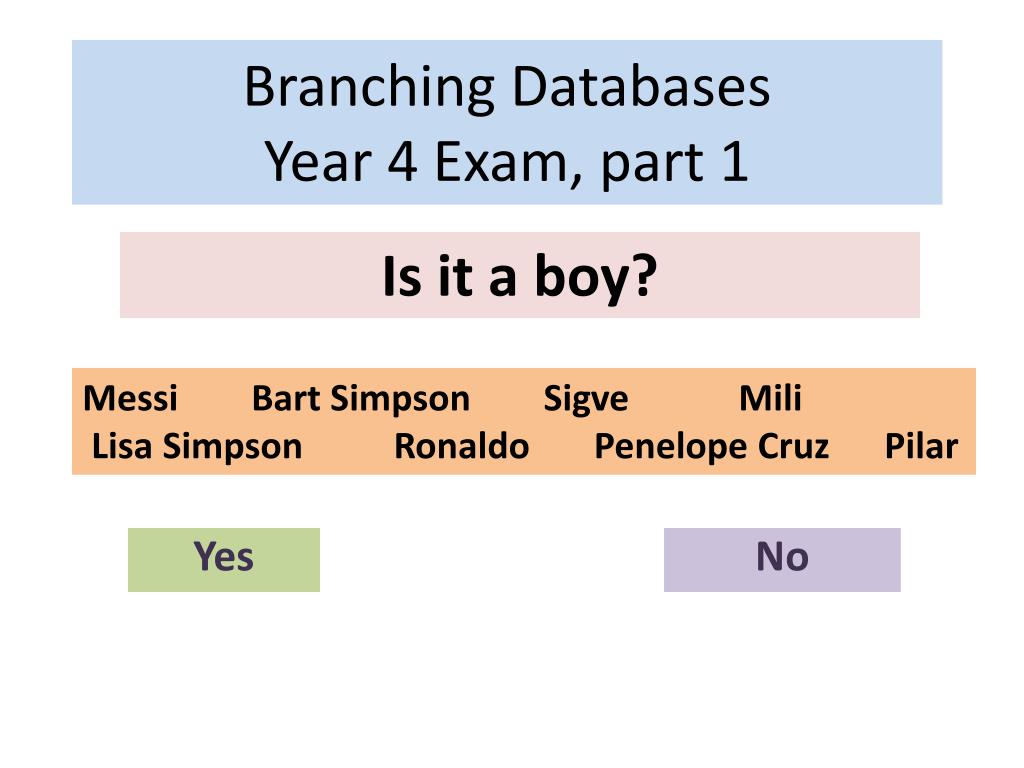 Branching Databases
Year 4 Exam, part 1

Is it a boy?

Messi Bart Simpson Sigve Mili
Lisa Simpson Ronaldo Penelope Cruz Pilar

Yes

No